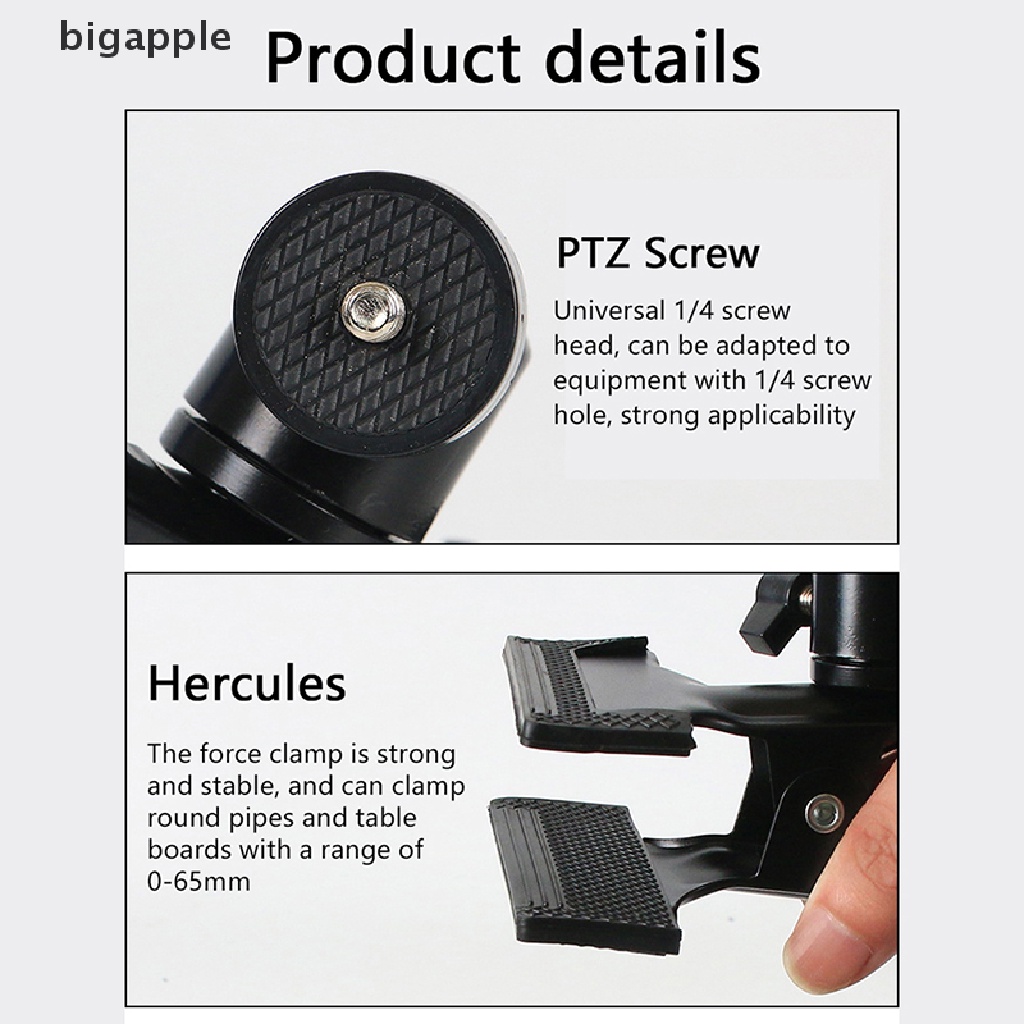 bigapple

Product details

PTZ Screw

Universal 1/4 screw head, can be adapted to equipment with 1/4 screw hole, strong applicability

Hercules

The force clamp is strong and stable, and can clamp round pipes and table boards with a range of 0-65mm